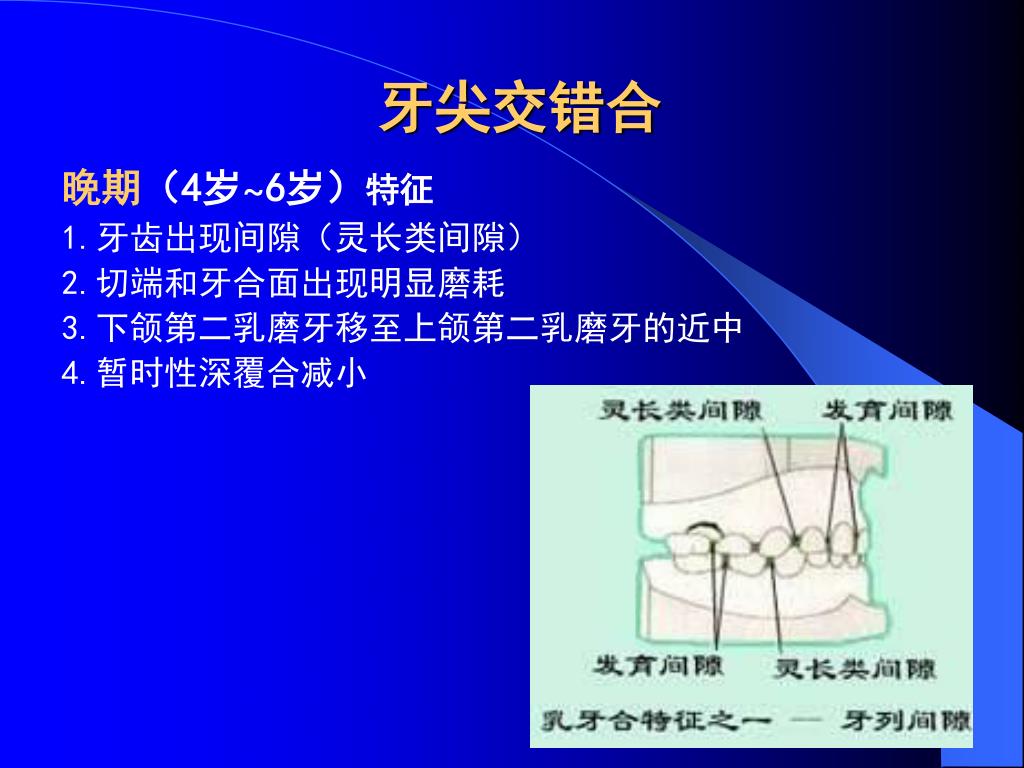 牙尖交错合

晚期（4岁~6岁）特征

1.牙齿出现间隙（灵长类间隙）

2.切端和牙合面出现明显磨耗

3.下颌第二乳磨牙移至上颌第二乳磨牙的近中

4.暂时性深覆合减小

灵长类间隙 发育间隙

发育间隙 灵长类间隙

乳牙合特征之一 — 牙列间隙